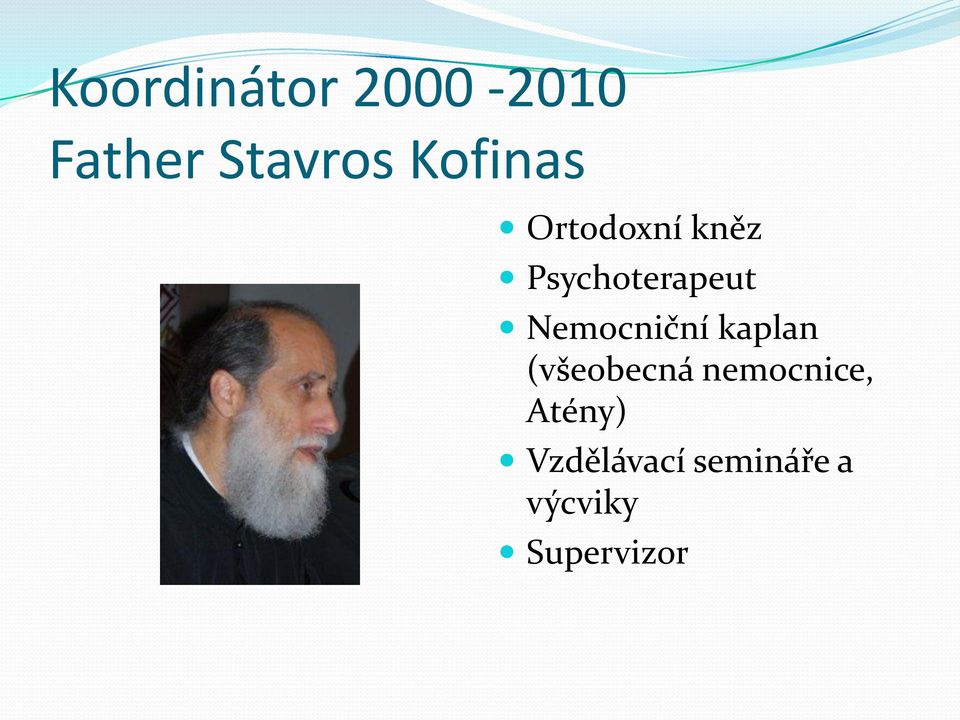 Koordinátor 2000 -2010
Father Stavros Kofinas

- Ortodoxní kněz
- Psychoterapeut
- Nemocniční kaplan (všeobecná nemocnice, Atény)
- Vzdělávací semináře a výcviky
- Supervizor